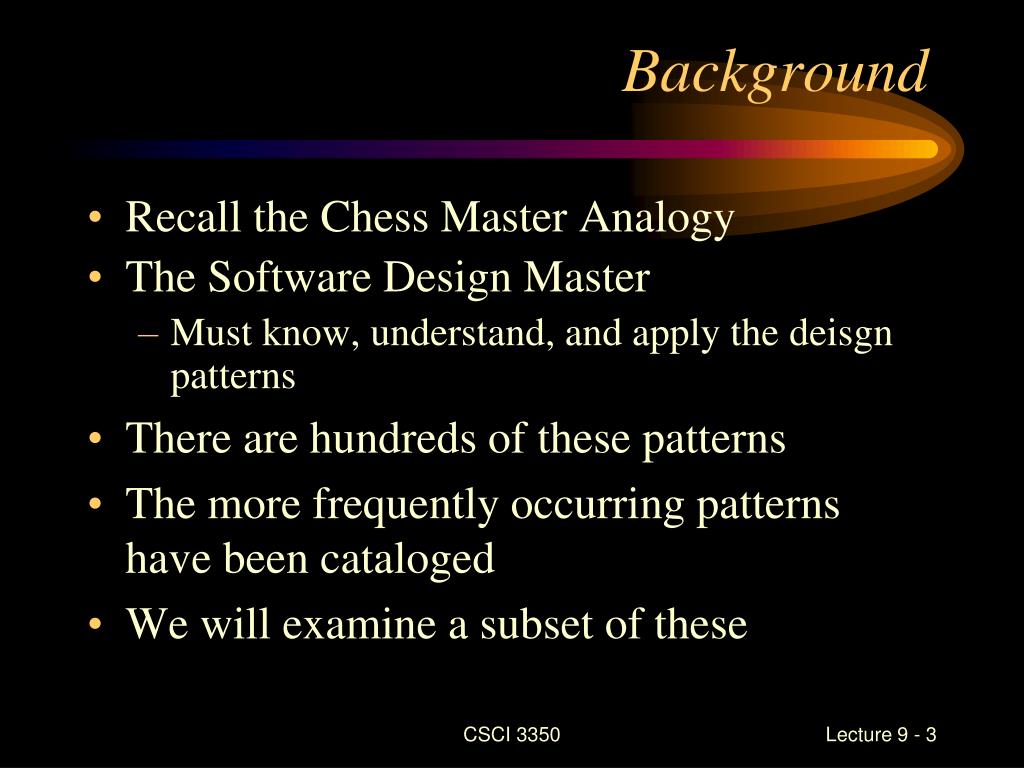 Background

• Recall the Chess Master Analogy
• The Software Design Master
– Must know, understand, and apply the deisgn patterns
• There are hundreds of these patterns
• The more frequently occurring patterns have been cataloged
• We will examine a subset of these

CSCI 3350

Lecture 9 - 3